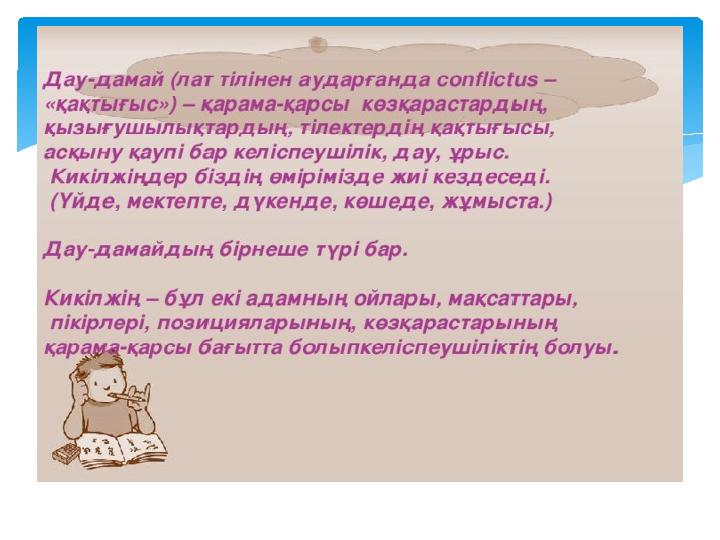 Дау-дамай (лат тілінен аударғанда conflictus – «қақтығыс») – қарама-қарсы көзқарастардың, қызығушылықтардың, тілектердің қақтығысы, асқыну қаупі бар келіспеушілік, дау, ұрыс.
Кикілжіңдер біздің өмірімізде жиі кездеседі.
(Үйде, мектепте, дүкенде, көшеде, жұмыста.)

Дау-дамайдың бірнеше түрі бар.

Кикілжің – бұл екі адамның ойлары, мақсаттары, пікірлері, позицияларының, көзқарастарының қарама-қарсы бағытта болыпкеліспеушіліктің болуы.